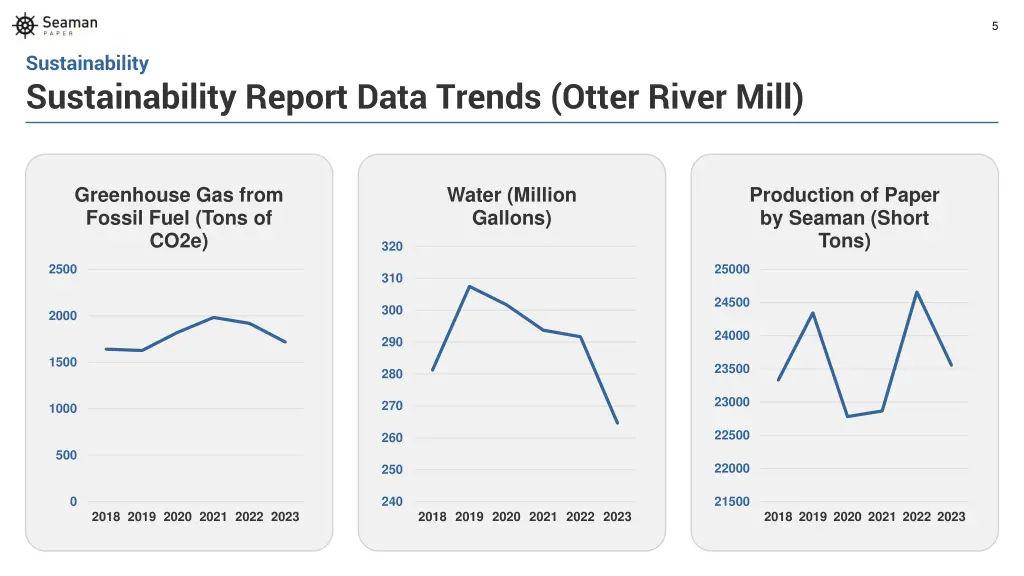 Seaman
PAPER

5

Sustainability

Sustainability Report Data Trends (Otter River Mill)

Greenhouse Gas from Fossil Fuel (Tons of CO2e)

2500
2000
1500
1000
500
0
2018 2019 2020 2021 2022 2023

Water (Million Gallons)

320
310
300
290
280
270
260
250
240
2018 2019 2020 2021 2022 2023

Production of Paper by Seaman (Short Tons)

25000
24500
24000
23500
23000
22500
22000
21500
2018 2019 2020 2021 2022 2023